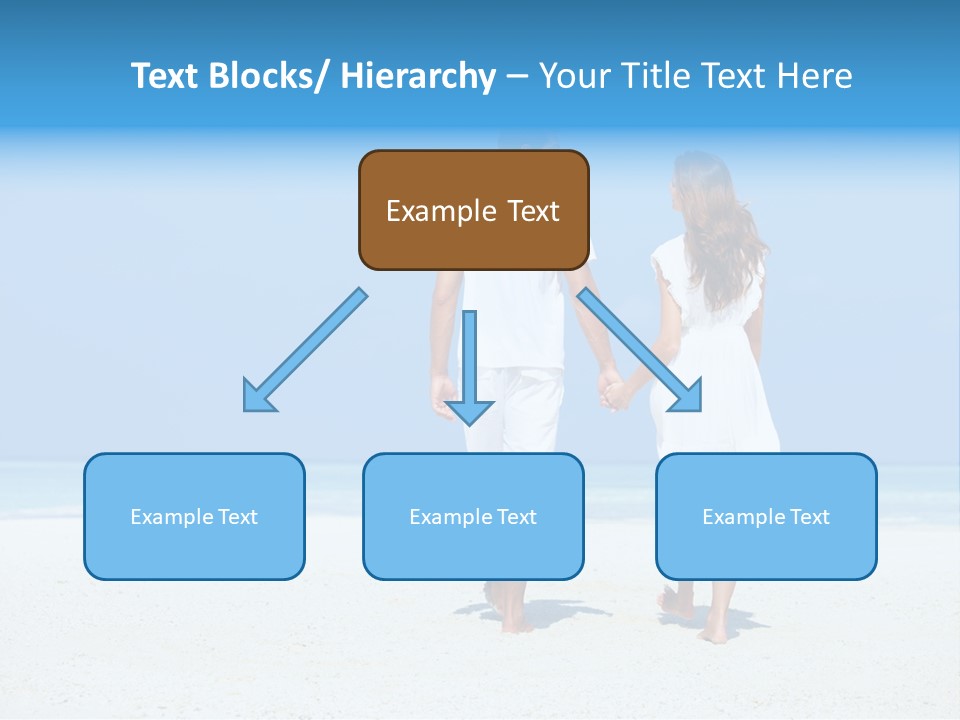 Text Blocks/ Hierarchy – Your Title Text Here

Example Text

Example Text

Example Text

Example Text